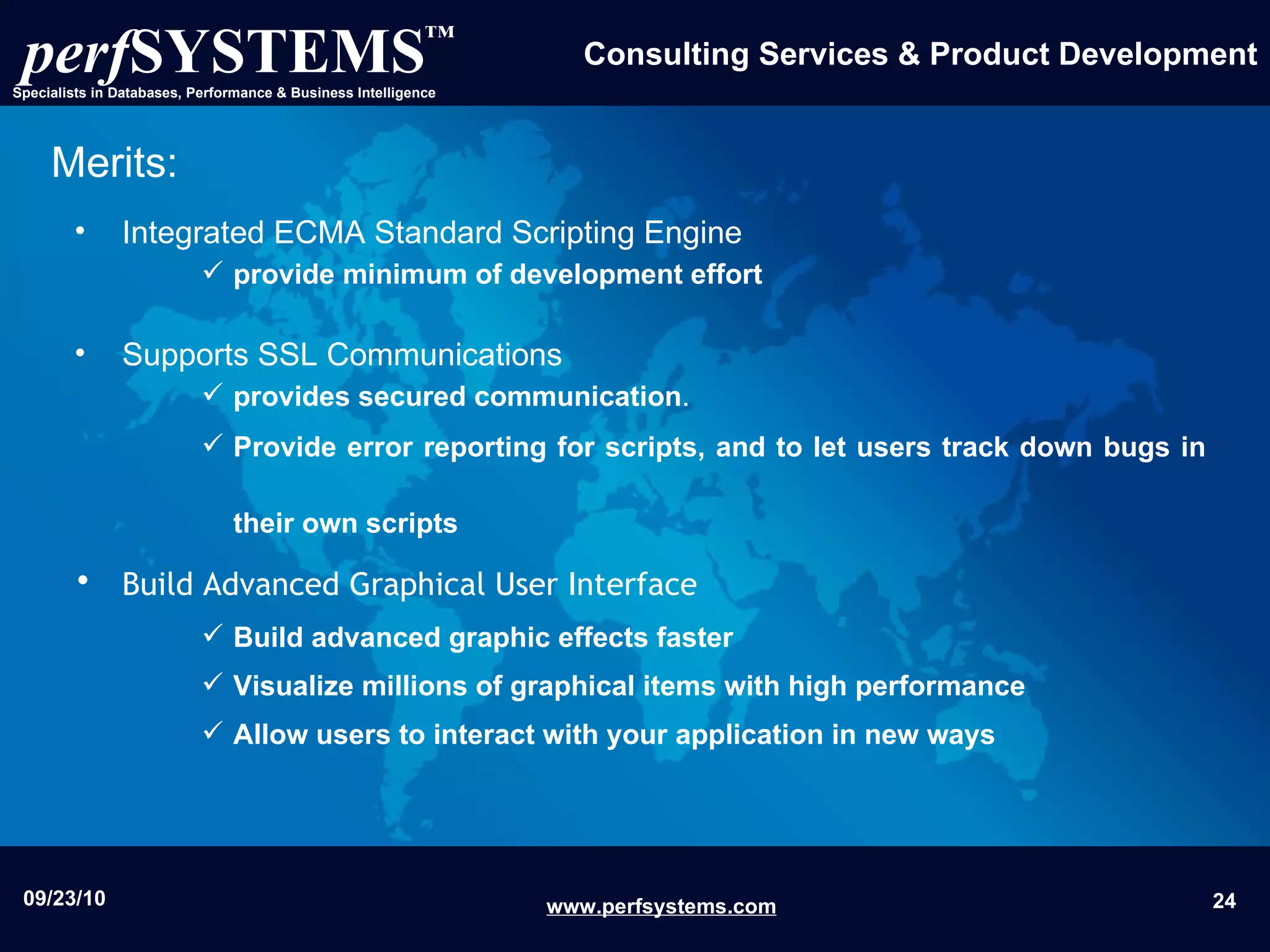 perfSYSTEMS™
Specialists in Databases, Performance & Business Intelligence

Consulting Services & Product Development

Merits:

• Integrated ECMA Standard Scripting Engine
✓ provide minimum of development effort

• Supports SSL Communications
✓ provides secured communication.
✓ Provide error reporting for scripts, and to let users track down bugs in their own scripts

• Build Advanced Graphical User Interface
✓ Build advanced graphic effects faster
✓ Visualize millions of graphical items with high performance
✓ Allow users to interact with your application in new ways

09/23/10

www.perfsystems.com

24